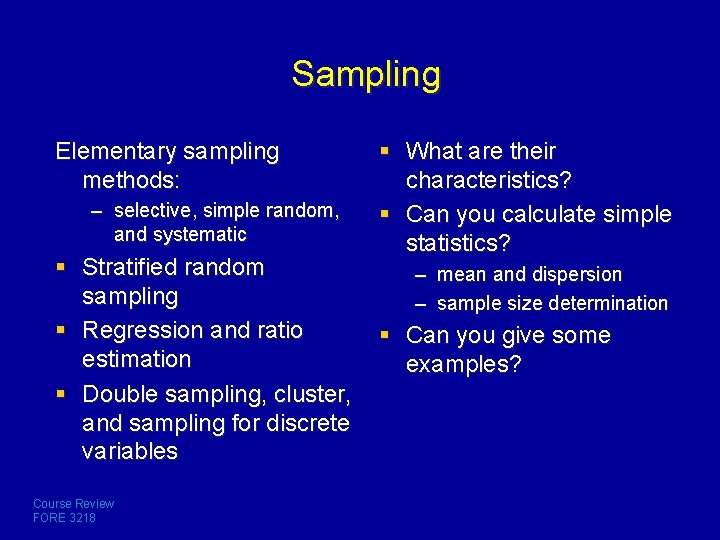 Sampling

Elementary sampling methods:

– selective, simple random, and systematic

▪ Stratified random sampling

▪ Regression and ratio estimation

▪ Double sampling, cluster, and sampling for discrete variables

▪ What are their characteristics?

▪ Can you calculate simple statistics?

– mean and dispersion

– sample size determination

▪ Can you give some examples?

Course Review
FORE 3218